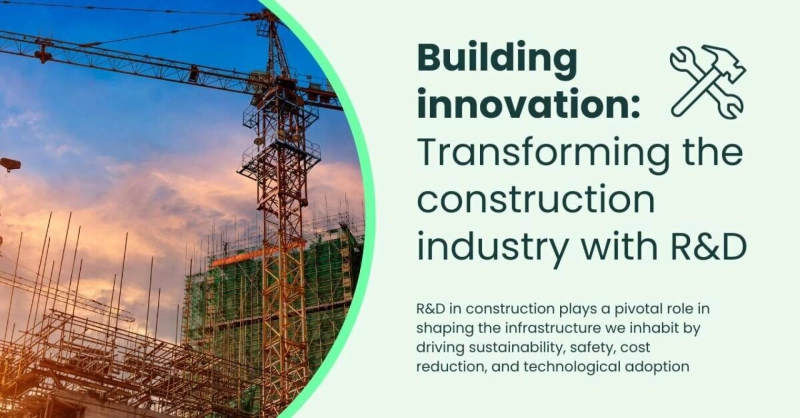 Building innovation: Transforming the construction industry with R&D

R&D in construction plays a pivotal role in shaping the infrastructure we inhabit by driving sustainability, safety, cost reduction, and technological adoption